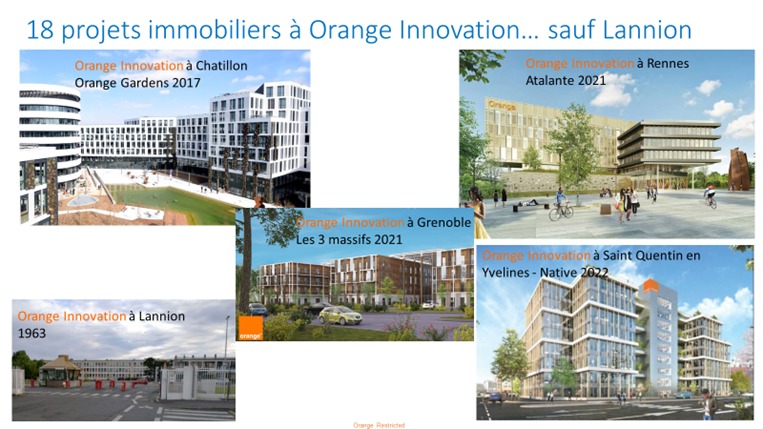 18 projets immobiliers à Orange Innovation… sauf Lannion

Orange Innovation à Chatillon
Orange Gardens 2017

Orange Innovation à Rennes
Atalante 2021

Orange

Orange Innovation à Grenoble
Les 3 massifs 2021

orange

Orange Innovation à Saint Quentin en Yvelines - Native 2022

Orange Innovation à Lannion
1963

Orange Restricted